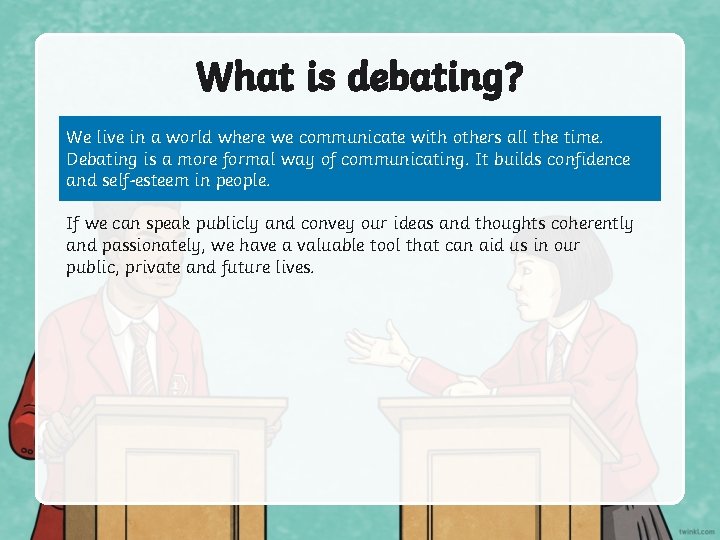 What is debating?

We live in a world where we communicate with others all the time. Debating is a more formal way of communicating. It builds confidence and self-esteem in people.

If we can speak publicly and convey our ideas and thoughts coherently and passionately, we have a valuable tool that can aid us in our public, private and future lives.

twinkl.com